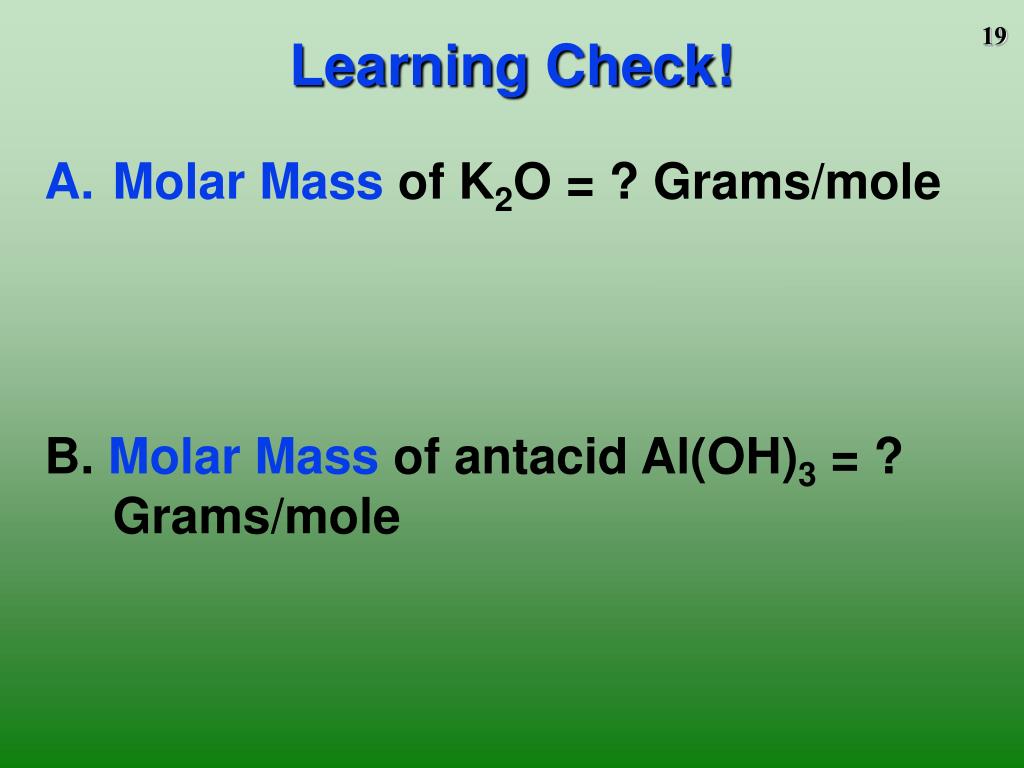 19

Learning Check!

A. Molar Mass of $K_2O$ = ? Grams/mole

B. Molar Mass of antacid $Al(OH)_3$ = ? Grams/mole